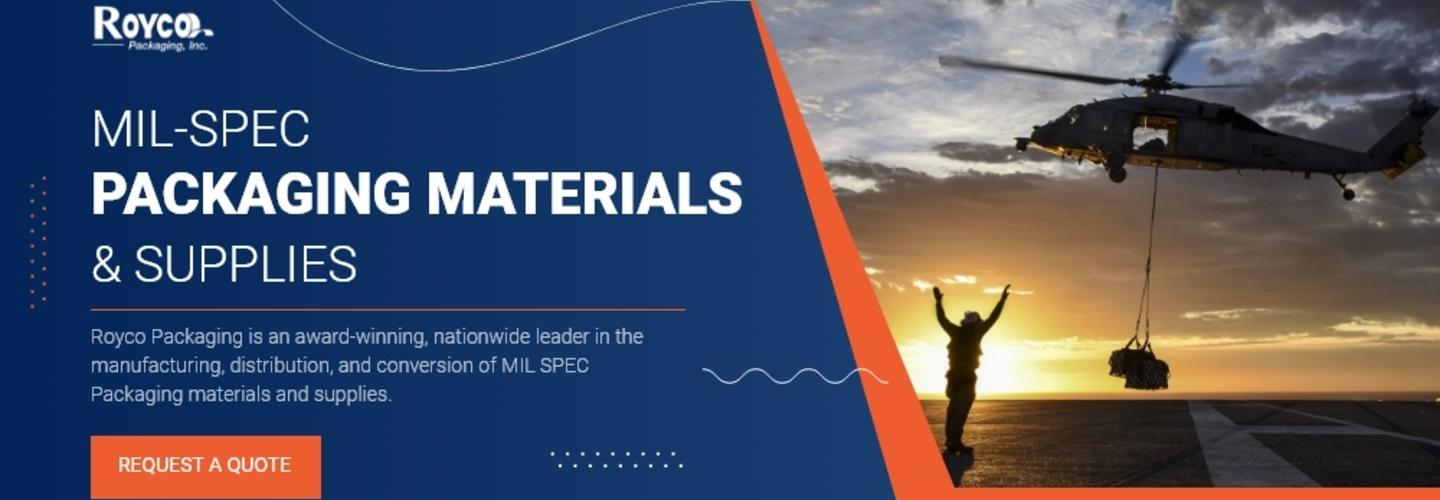 Royco
Packaging, Inc.

MIL-SPEC
PACKAGING MATERIALS
& SUPPLIES

Royco Packaging is an award-winning, nationwide leader in the manufacturing, distribution, and conversion of MIL SPEC Packaging materials and supplies.

REQUEST A QUOTE